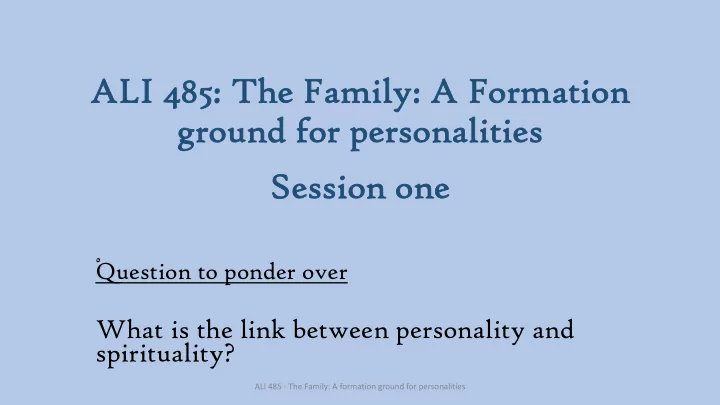 ALI 485: The Family: A Formation ground for personalities

Session one

Question to ponder over

What is the link between personality and spirituality?

ALI 485 - The Family: A formation ground for personalities